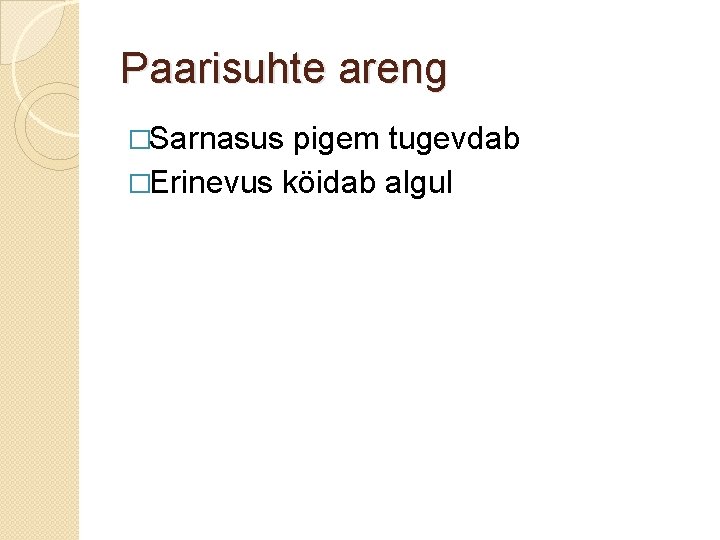 Paarisuhte areng

□Sarnasus pigem tugevdab

□Erinevus köidab algul